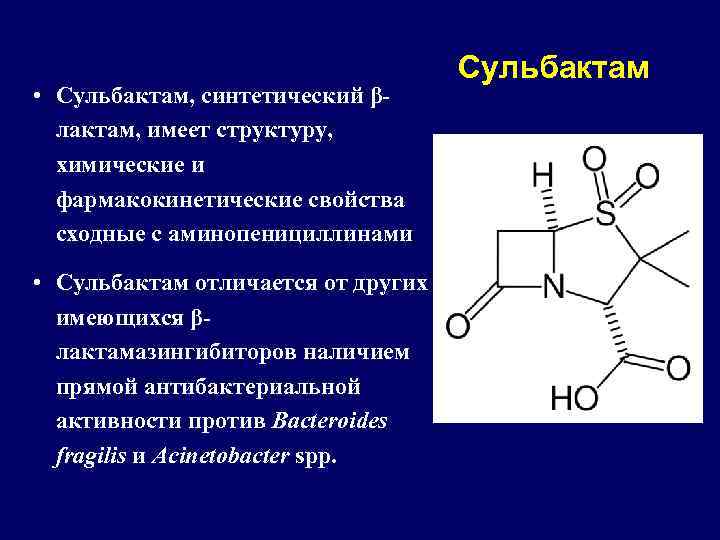 Сульбактам

• Сульбактам, синтетический β-лактам, имеет структуру, химические и фармакокинетические свойства сходные с аминопенициллинами

• Сульбактам отличается от других имеющихся β-лактамазингибиторов наличием прямой антибактериальной активности против Bacteroides fragilis и Acinetobacter spp.

H
O
O
S
N
O
O
HO